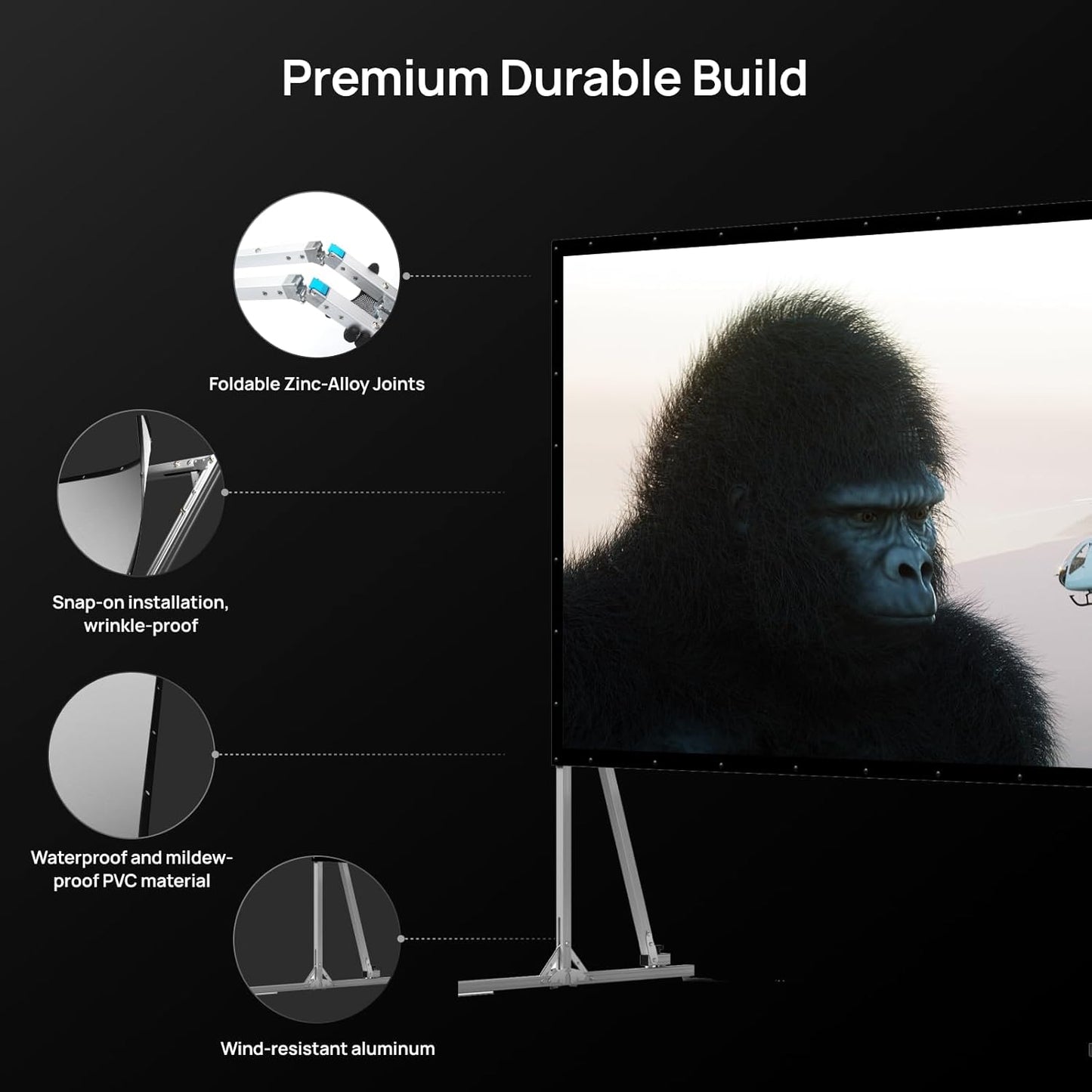 Premium Durable Build

Foldable Zinc-Alloy Joints

Snap-on installation, wrinkle-proof

Waterproof and mildew-proof PVC material

Wind-resistant aluminum